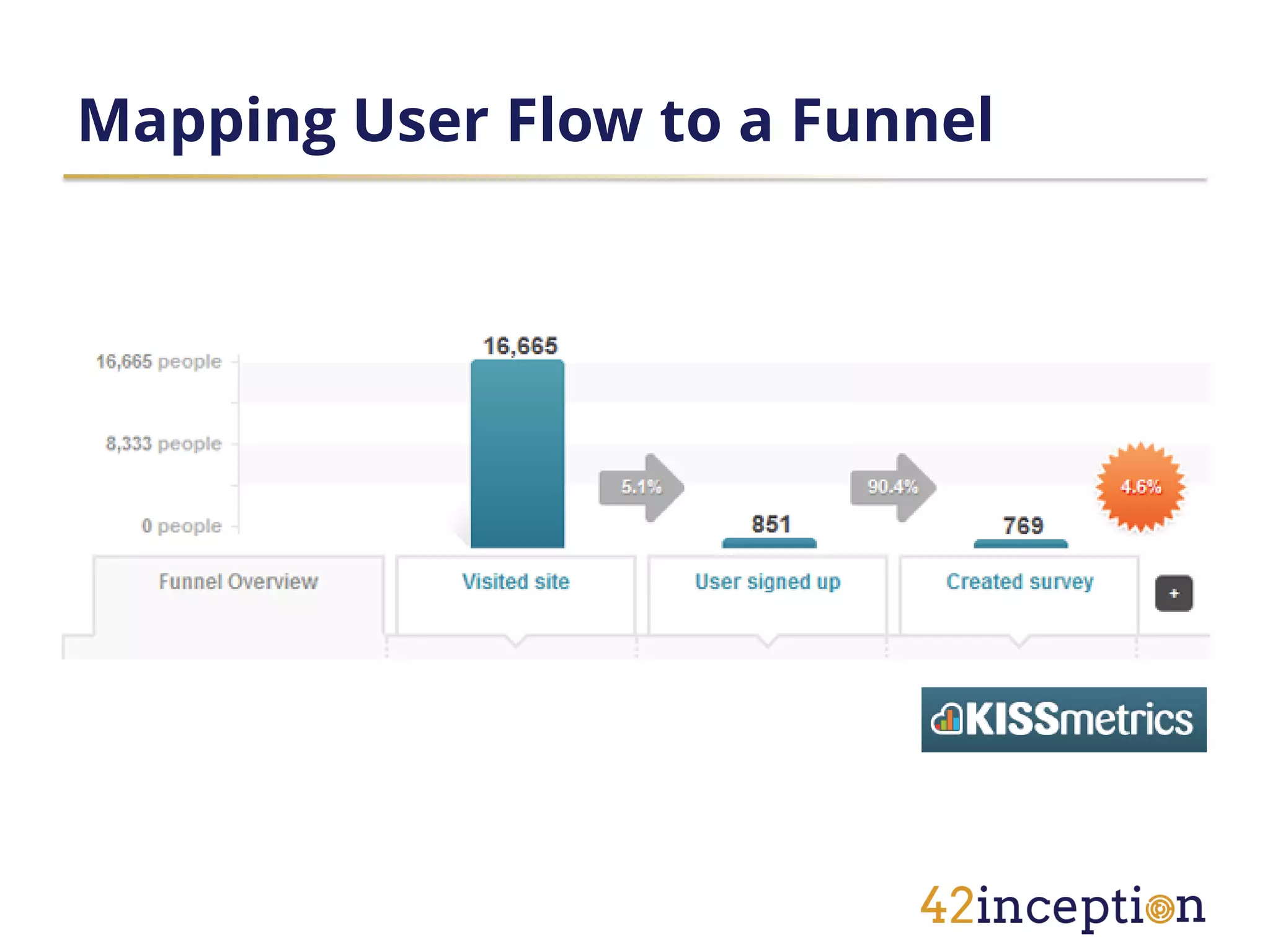 Mapping User Flow to a Funnel

16,665 people
8,333 people
0 people

16,665
5.1%
851
90.4%
769
4.6%

Funnel Overview
Visited site
User signed up
Created survey
+

KISSmetrics

42inception